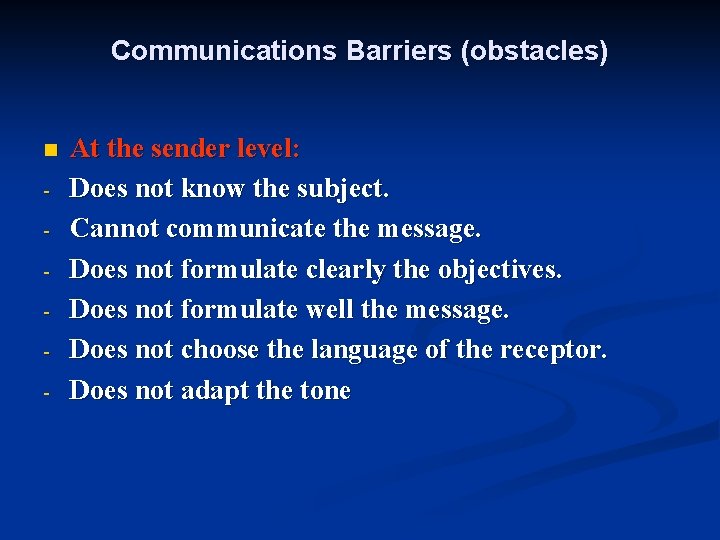 Communications Barriers (obstacles)

At the sender level:
- Does not know the subject.
- Cannot communicate the message.
- Does not formulate clearly the objectives.
- Does not formulate well the message.
- Does not choose the language of the receptor.
- Does not adapt the tone